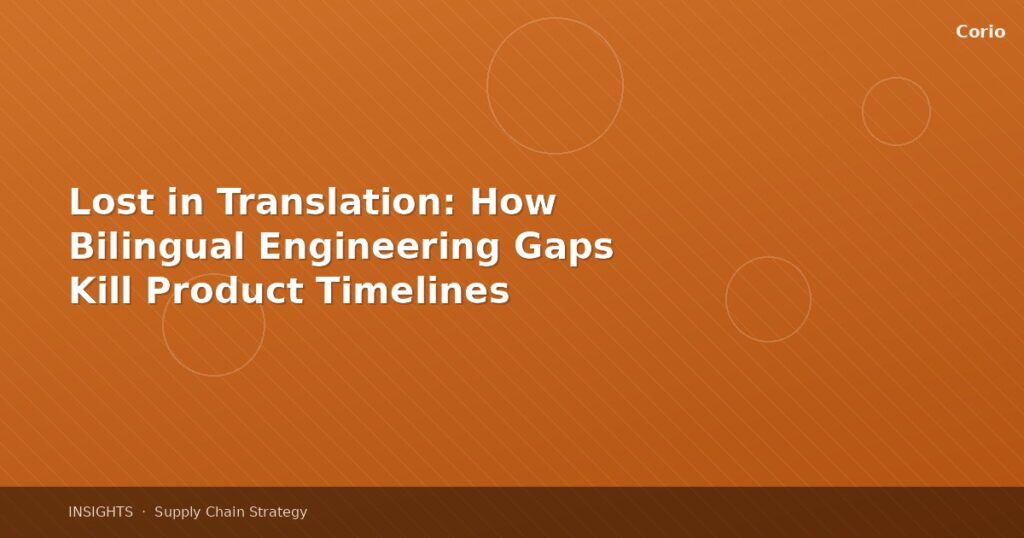 Corio

Lost in Translation: How Bilingual Engineering Gaps Kill Product Timelines

INSIGHTS · Supply Chain Strategy